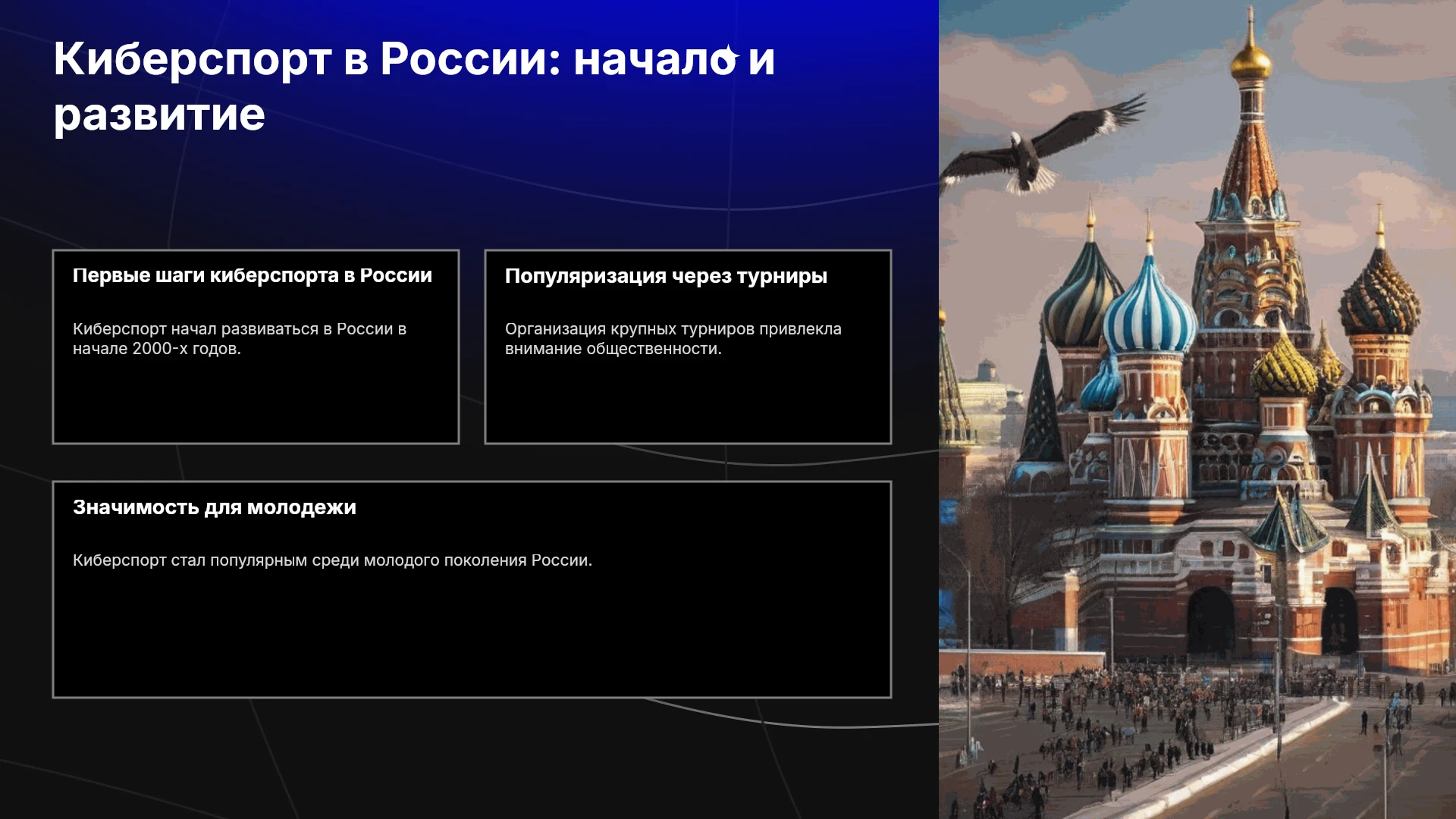 Киберспорт в России: начало и развитие

Первые шаги киберспорта в России

Киберспорт начал развиваться в России в начале 2000-х годов.

Популяризация через турниры

Организация крупных турниров привлекла внимание общественности.

Значимость для молодежи

Киберспорт стал популярным среди молодого поколения России.